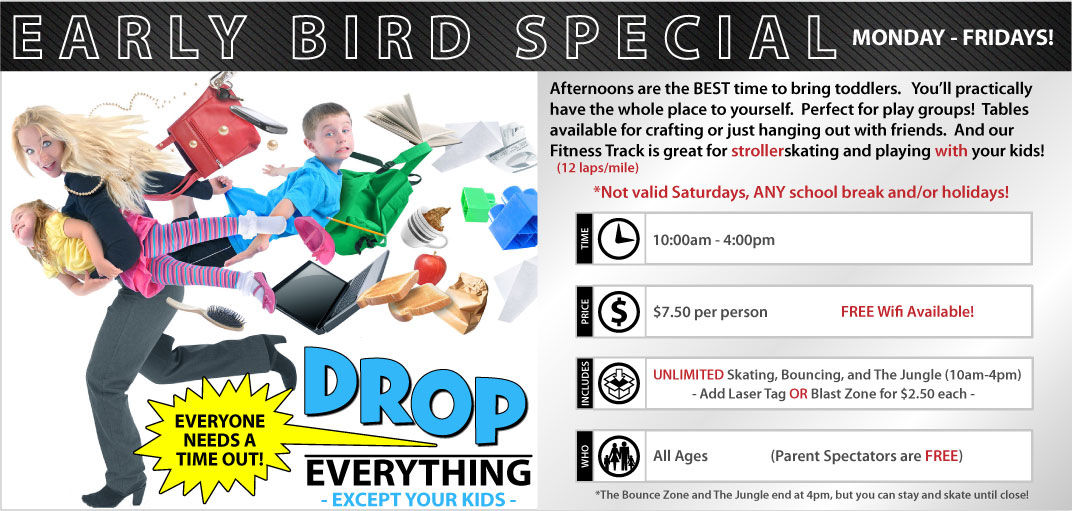 EARLY BIRD SPECIAL MONDAY - FRIDAYS!

Afternoons are the BEST time to bring toddlers. You'll practically have the whole place to yourself. Perfect for play groups! Tables available for crafting or just hanging out with friends. And our Fitness Track is great for strollerskating and playing with your kids! (12 laps/mile)

*Not valid Saturdays, ANY school break and/or holidays!

TIME 10:00am - 4:00pm

PRICE $7.50 per person FREE Wifi Available!

INCLUDES UNLIMITED Skating, Bouncing, and The Jungle (10am-4pm) - Add Laser Tag OR Blast Zone for $2.50 each -

WHO All Ages (Parent Spectators are FREE)

*The Bounce Zone and The Jungle end at 4pm, but you can stay and skate until close!

EVERYONE NEEDS A TIME OUT!

DROP EVERYTHING - EXCEPT YOUR KIDS -